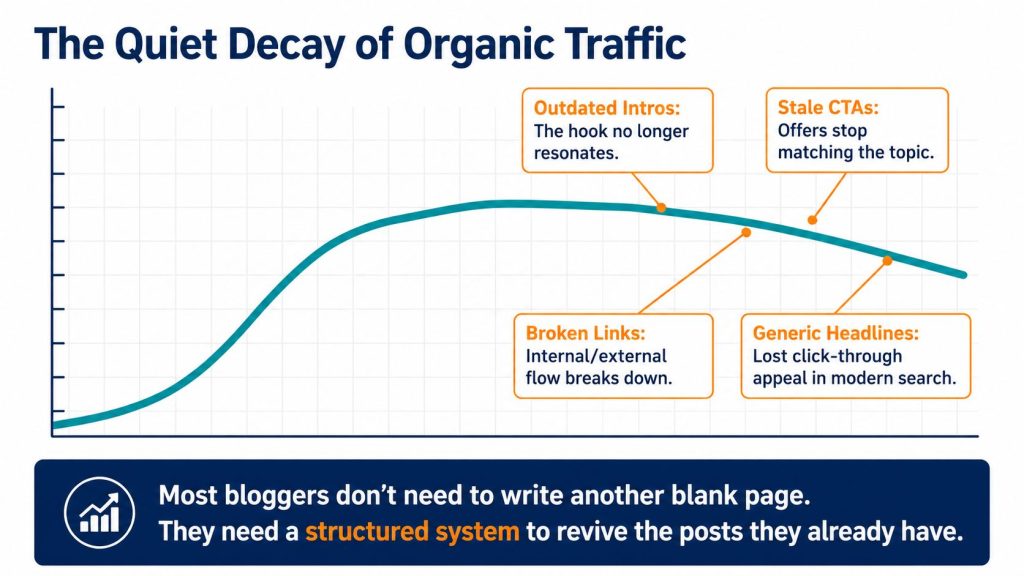 The Quiet Decay of Organic Traffic

Outdated Intros:
The hook no longer resonates.

Stale CTAs:
Offers stop matching the topic.

Broken Links:
Internal/external flow breaks down.

Generic Headlines:
Lost click-through appeal in modern search.

Most bloggers don't need to write another blank page.
They need a structured system to revive the posts they already have.